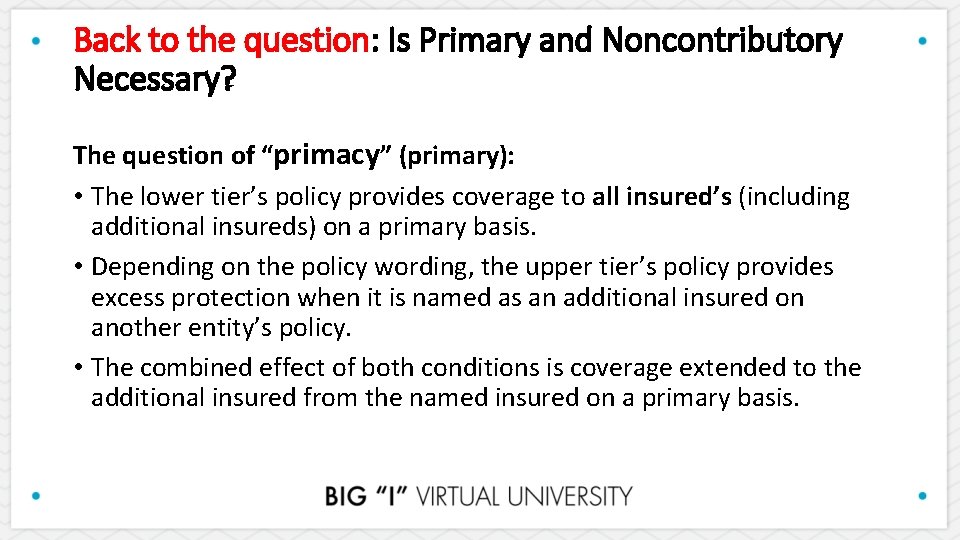 Back to the question: Is Primary and Noncontributory Necessary?

The question of “primacy” (primary):

• The lower tier’s policy provides coverage to all insured’s (including additional insureds) on a primary basis.

• Depending on the policy wording, the upper tier’s policy provides excess protection when it is named as an additional insured on another entity’s policy.

• The combined effect of both conditions is coverage extended to the additional insured from the named insured on a primary basis.

BIG “I” VIRTUAL UNIVERSITY